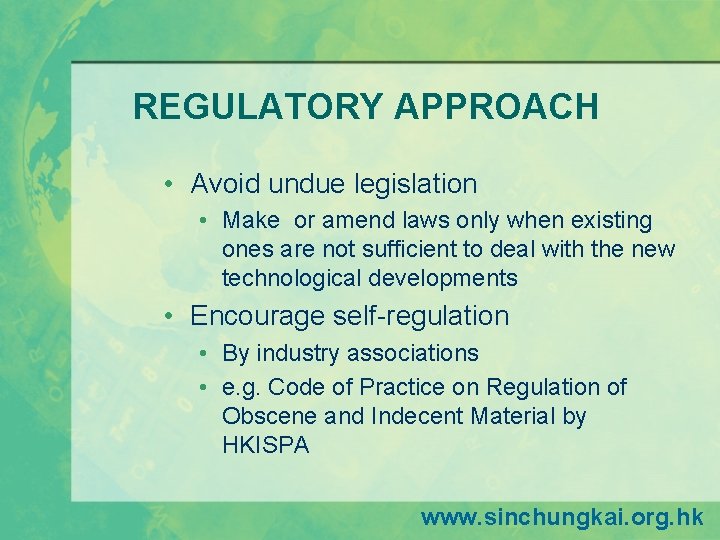 REGULATORY APPROACH

• Avoid undue legislation
 • Make or amend laws only when existing ones are not sufficient to deal with the new technological developments
• Encourage self-regulation
 • By industry associations
 • e.g. Code of Practice on Regulation of Obscene and Indecent Material by HKISPA

www.sinchungkai.org.hk